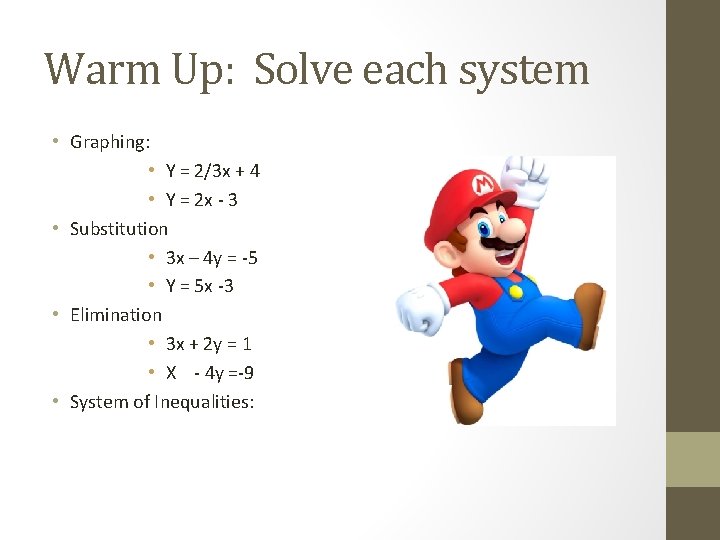 Warm Up: Solve each system

• Graphing:
  • $Y = 2/3x + 4$
  • $Y = 2x - 3$
• Substitution
  • $3x – 4y = -5$
  • $Y = 5x -3$
• Elimination
  • $3x + 2y = 1$
  • $X - 4y =-9$
• System of Inequalities:

M